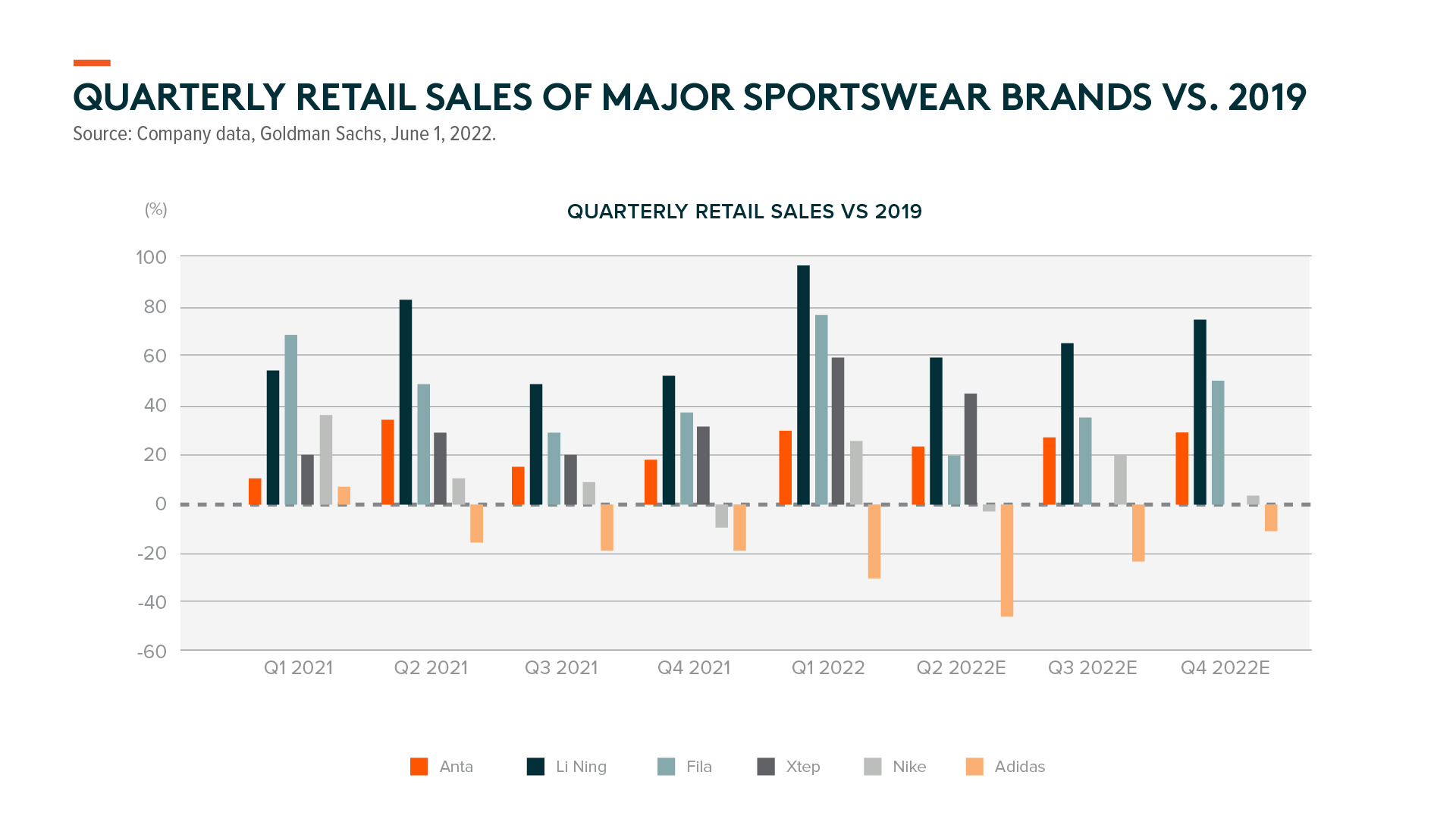 QUARTERLY RETAIL SALES OF MAJOR SPORTSWEAR BRANDS VS. 2019
Source: Company data, Goldman Sachs, June 1, 2022.

(%)

QUARTERLY RETAIL SALES VS 2019

100
80
60
40
20
0
-20
-40
-60

Q1 2021
Q2 2021
Q3 2021
Q4 2021
Q1 2022
Q2 2022E
Q3 2022E
Q4 2022E

Anta
Li Ning
Fila
Xtep
Nike
Adidas